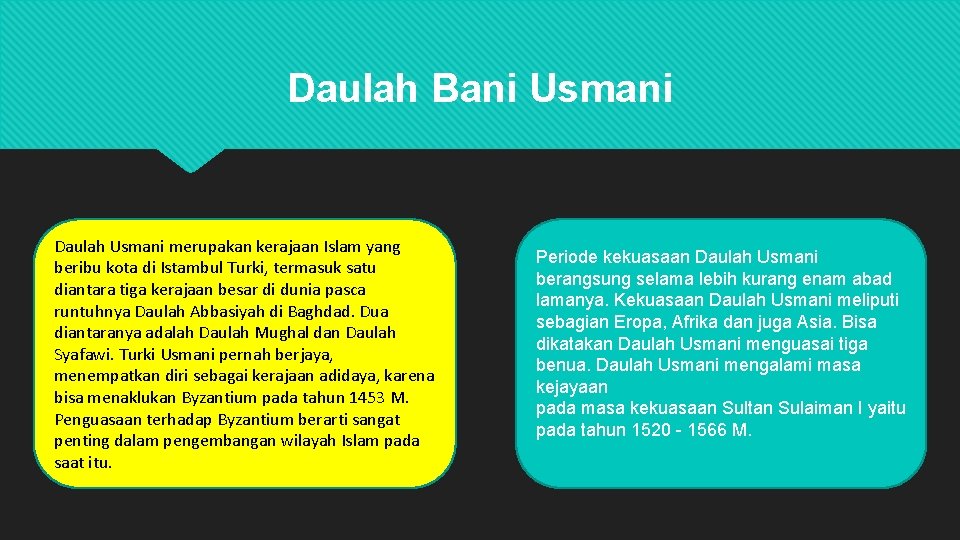 Daulah Bani Usmani

Daulah Usmani merupakan kerajaan Islam yang beribu kota di Istambul Turki, termasuk satu diantara tiga kerajaan besar di dunia pasca runtuhnya Daulah Abbasiyah di Baghdad. Dua diantaranya adalah Daulah Mughal dan Daulah Syafawi. Turki Usmani pernah berjaya, menempatkan diri sebagai kerajaan adidaya, karena bisa menaklukan Byzantium pada tahun 1453 M. Penguasaan terhadap Byzantium berarti sangat penting dalam pengembangan wilayah Islam pada saat itu.

Periode kekuasaan Daulah Usmani berangsung selama lebih kurang enam abad lamanya. Kekuasaan Daulah Usmani meliputi sebagian Eropa, Afrika dan juga Asia. Bisa dikatakan Daulah Usmani menguasai tiga benua. Daulah Usmani mengalami masa kejayaan
pada masa kekuasaan Sultan Sulaiman I yaitu pada tahun 1520 - 1566 M.